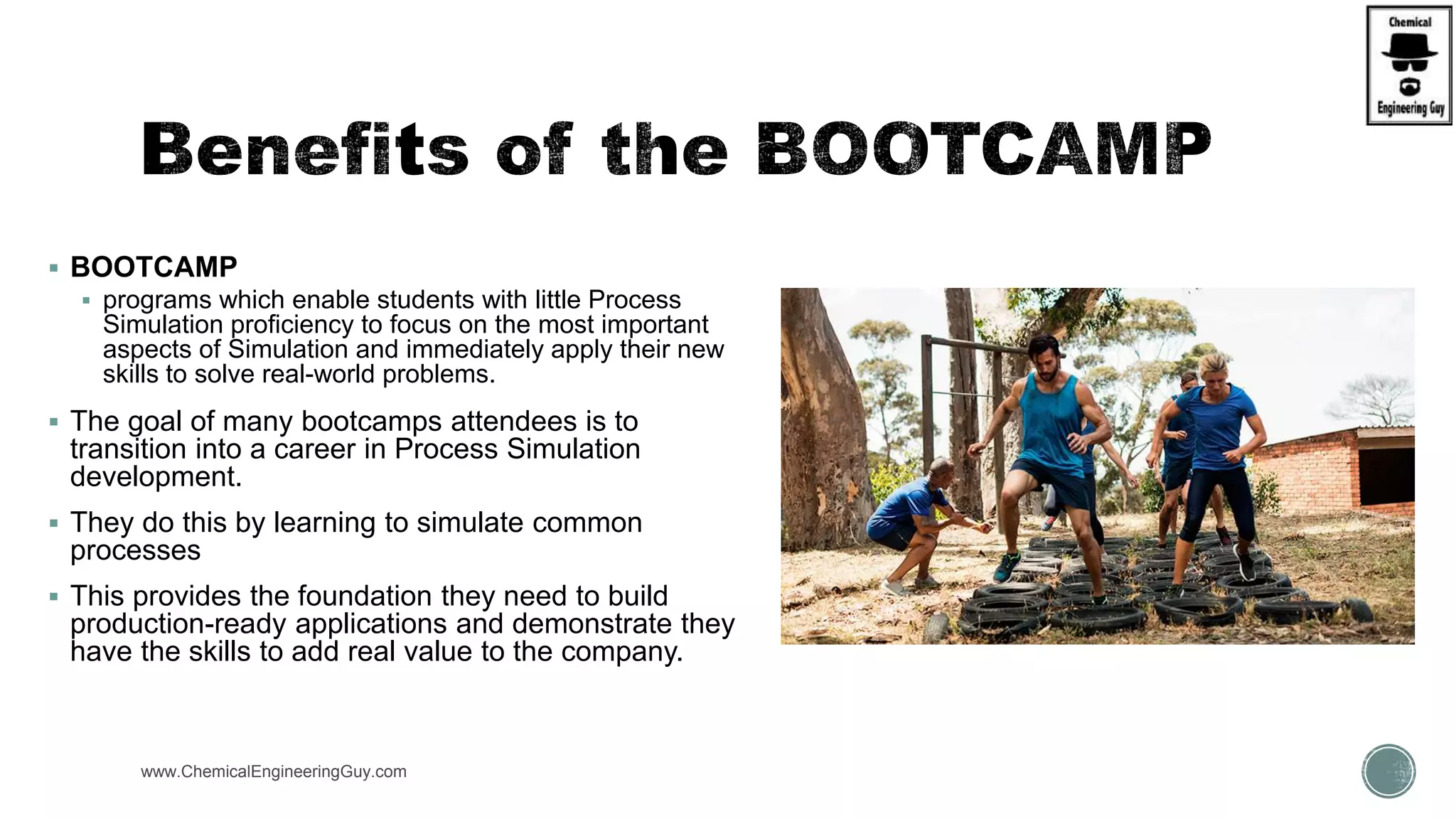 Chemical
Engineering Guy

Benefits of the BOOTCAMP

▪ BOOTCAMP
▪ programs which enable students with little Process Simulation proficiency to focus on the most important aspects of Simulation and immediately apply their new skills to solve real-world problems.

▪ The goal of many bootcamps attendees is to transition into a career in Process Simulation development.

▪ They do this by learning to simulate common processes

▪ This provides the foundation they need to build production-ready applications and demonstrate they have the skills to add real value to the company.

www.ChemicalEngineeringGuy.com